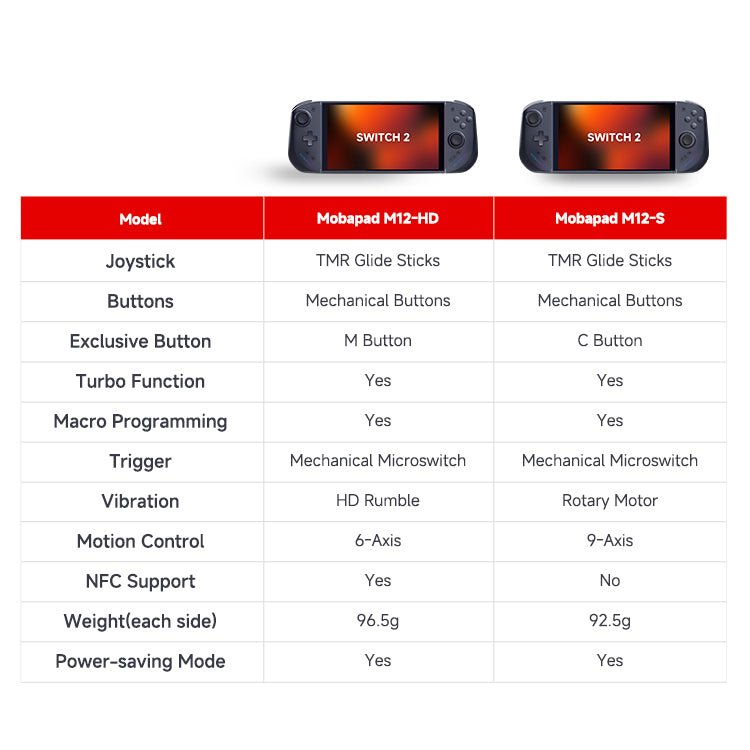 SWITCH 2

SWITCH 2

| Model | Mobapad M12-HD | Mobapad M12-S |
|---|---|---|
| Joystick | TMR Glide Sticks | TMR Glide Sticks |
| Buttons | Mechanical Buttons | Mechanical Buttons |
| Exclusive Button | M Button | C Button |
| Turbo Function | Yes | Yes |
| Macro Programming | Yes | Yes |
| Trigger | Mechanical Microswitch | Mechanical Microswitch |
| Vibration | HD Rumble | Rotary Motor |
| Motion Control | 6-Axis | 9-Axis |
| NFC Support | Yes | No |
| Weight(each side) | 96.5g | 92.5g |
| Power-saving Mode | Yes | Yes |